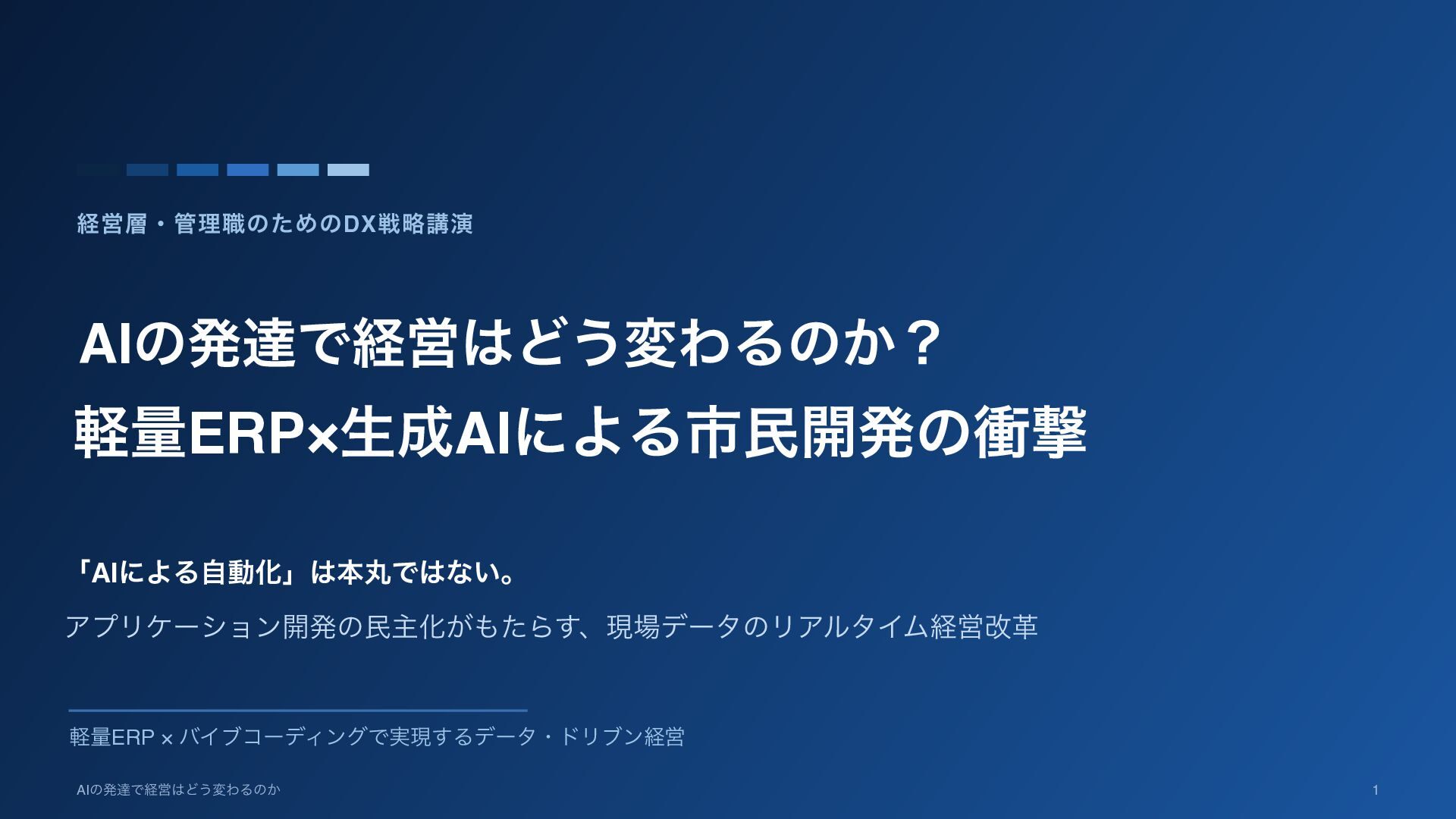 経営層・管理職のためのDX戦略講演

AIの発達で経営はどう変わるのか？
軽量ERP×生成AIによる市民開発の衝撃

「AIによる自動化」は本丸ではない。

アプリケーション開発の民主化がもたらす、現場データのリアルタイム経営改革

軽量ERP × バイブコーディングで実現するデータ・ドリブン経営

AIの発達で経営はどう変わるのか

1